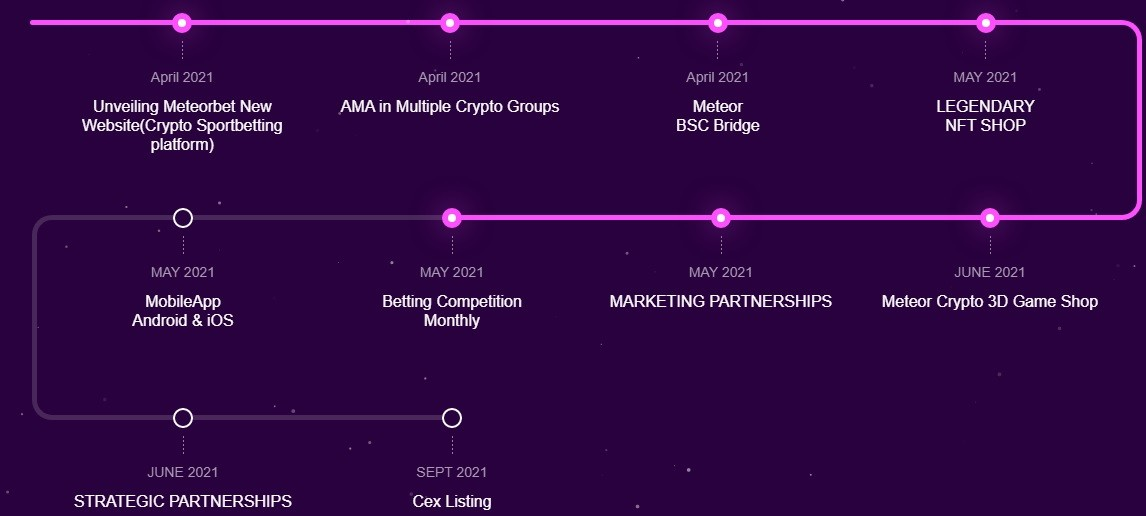 April 2021
Unveiling Meteorbet New Website(Crypto Sportbetting platform)

April 2021
AMA in Multiple Crypto Groups

April 2021
Meteor BSC Bridge

MAY 2021
LEGENDARY NFT SHOP

MAY 2021
MobileApp Android & iOS

MAY 2021
Betting Competition Monthly

MAY 2021
MARKETING PARTNERSHIPS

JUNE 2021
Meteor Crypto 3D Game Shop

JUNE 2021
STRATEGIC PARTNERSHIPS

SEPT 2021
Cex Listing